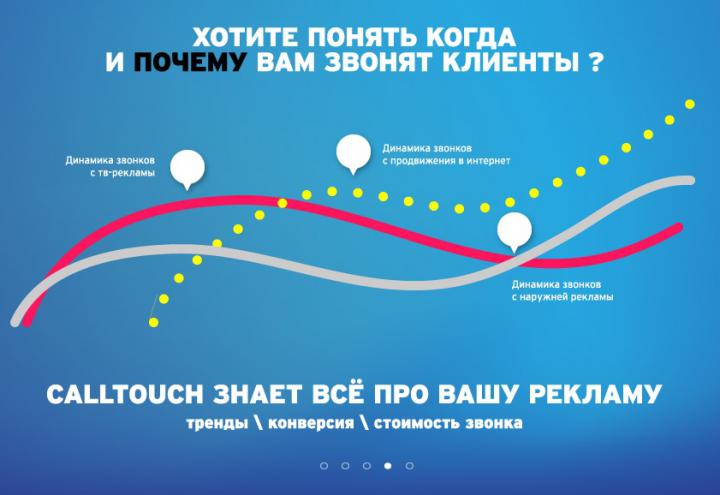 ХОТИТЕ ПОНЯТЬ КОГДА
И ПОЧЕМУ ВАМ ЗВОНЯТ КЛИЕНТЫ ?

Динамика звонков
с тв-рекламы

Динамика звонков
с продвижения в интернет

Динамика звонков
с наружней рекламы

CALLTOUCH ЗНАЕТ ВСЁ ПРО ВАШУ РЕКЛАМУ
тренды \ конверсия \ стоимость звонка